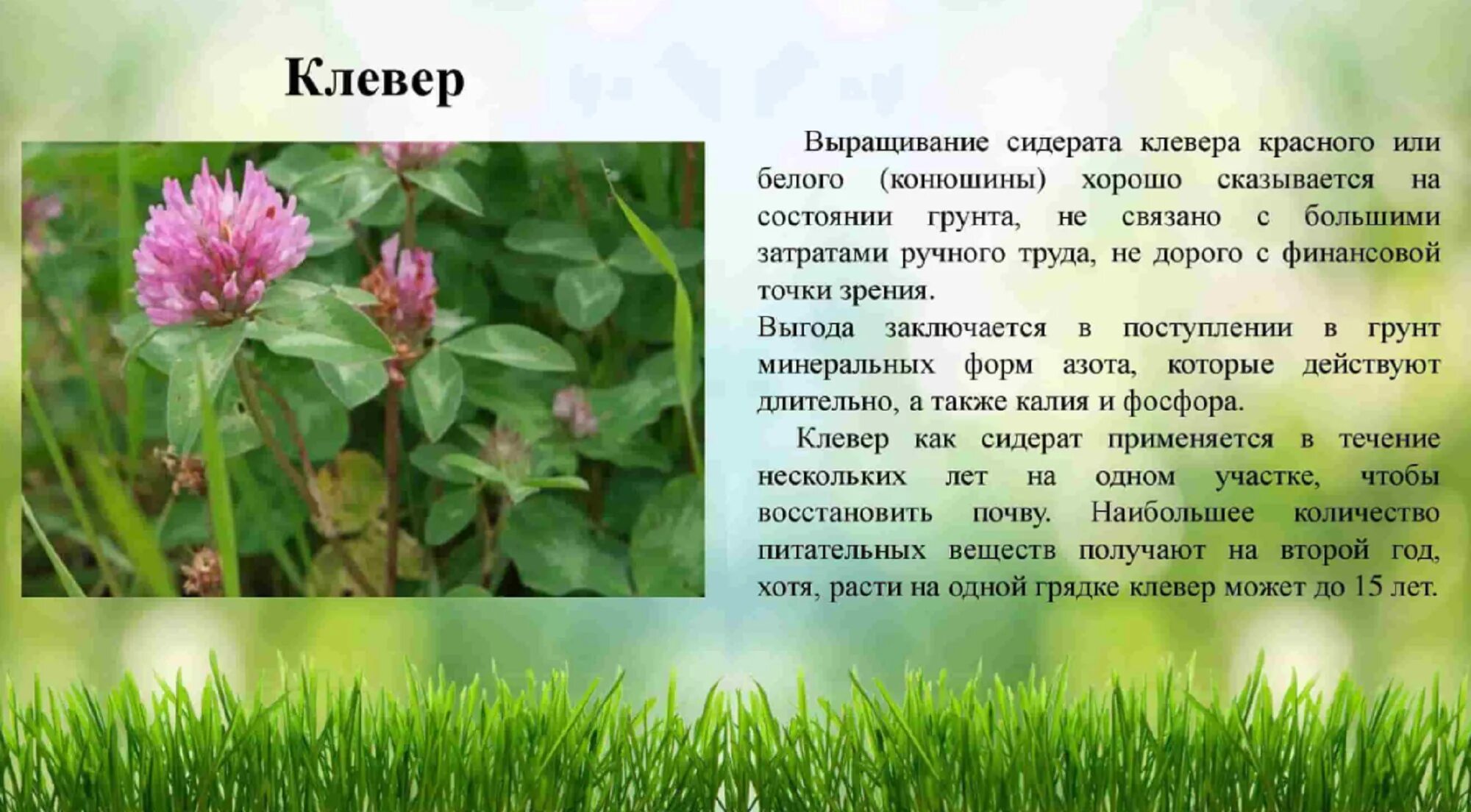 Клевер

Выращивание сидерата клевера красного или белого (конюшины) хорошо сказывается на состоянии грунта, не связано с большими затратами ручного труда, не дорого с финансовой точки зрения.
Выгода заключается в поступлении в грунт минеральных форм азота, которые действуют длительно, а также калия и фосфора.

Клевер как сидерат применяется в течение нескольких лет на одном участке, чтобы восстановить почву. Наибольшее количество питательных веществ получают на второй год, хотя, расти на одной грядке клевер может до 15 лет.